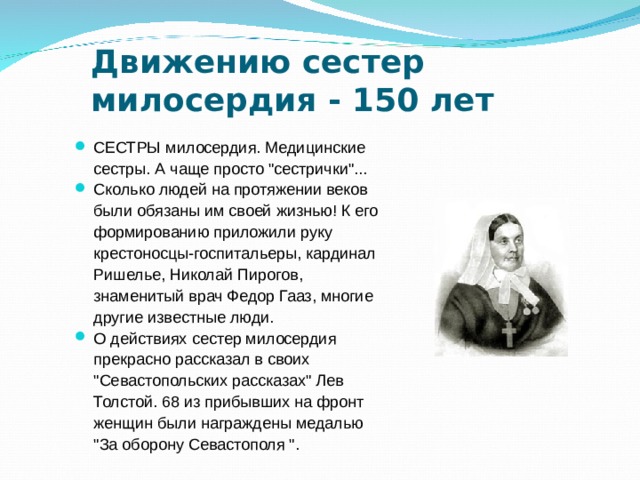 Движению сестер милосердия - 150 лет

СЕСТРЫ милосердия. Медицинские сестры. А чаще просто "сестрички"...

Сколько людей на протяжении веков были обязаны им своей жизнью! К его формированию приложили руку крестоносцы-госпитальеры, кардинал Ришелье, Николай Пирогов, знаменитый врач Федор Гааз, многие другие известные люди.

О действиях сестер милосердия прекрасно рассказал в своих "Севастопольских рассказах" Лев Толстой. 68 из прибывших на фронт женщин были награждены медалью "За оборону Севастополя ".